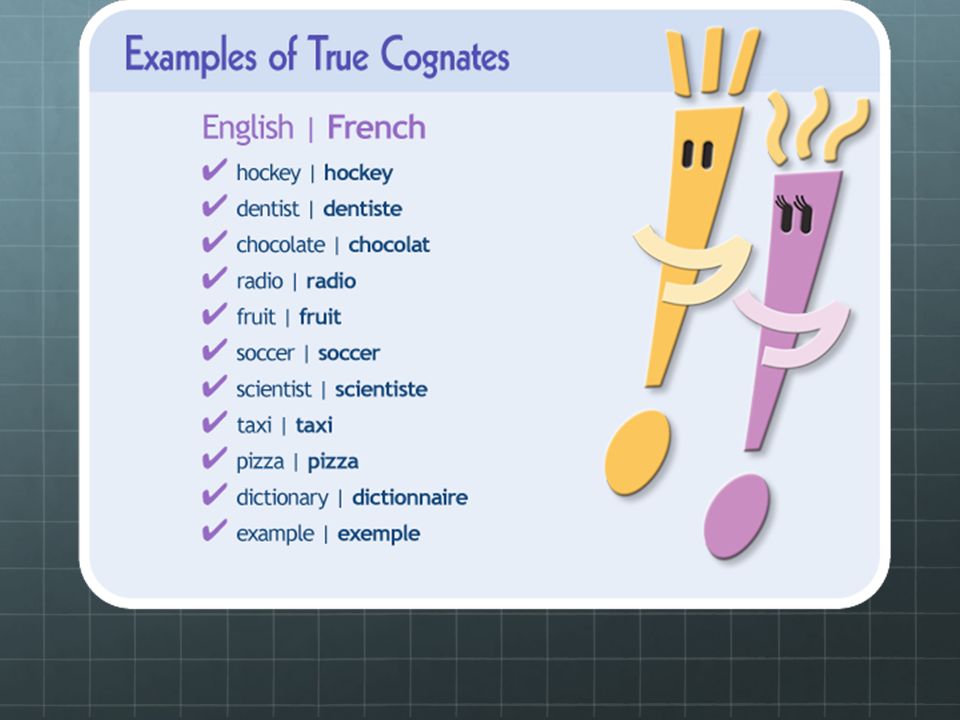 Examples of True Cognates

English | French

✔ hockey | hockey
✔ dentist | dentiste
✔ chocolate | chocolat
✔ radio | radio
✔ fruit | fruit
✔ soccer | soccer
✔ scientist | scientiste
✔ taxi | taxi
✔ pizza | pizza
✔ dictionary | dictionnaire
✔ example | exemple